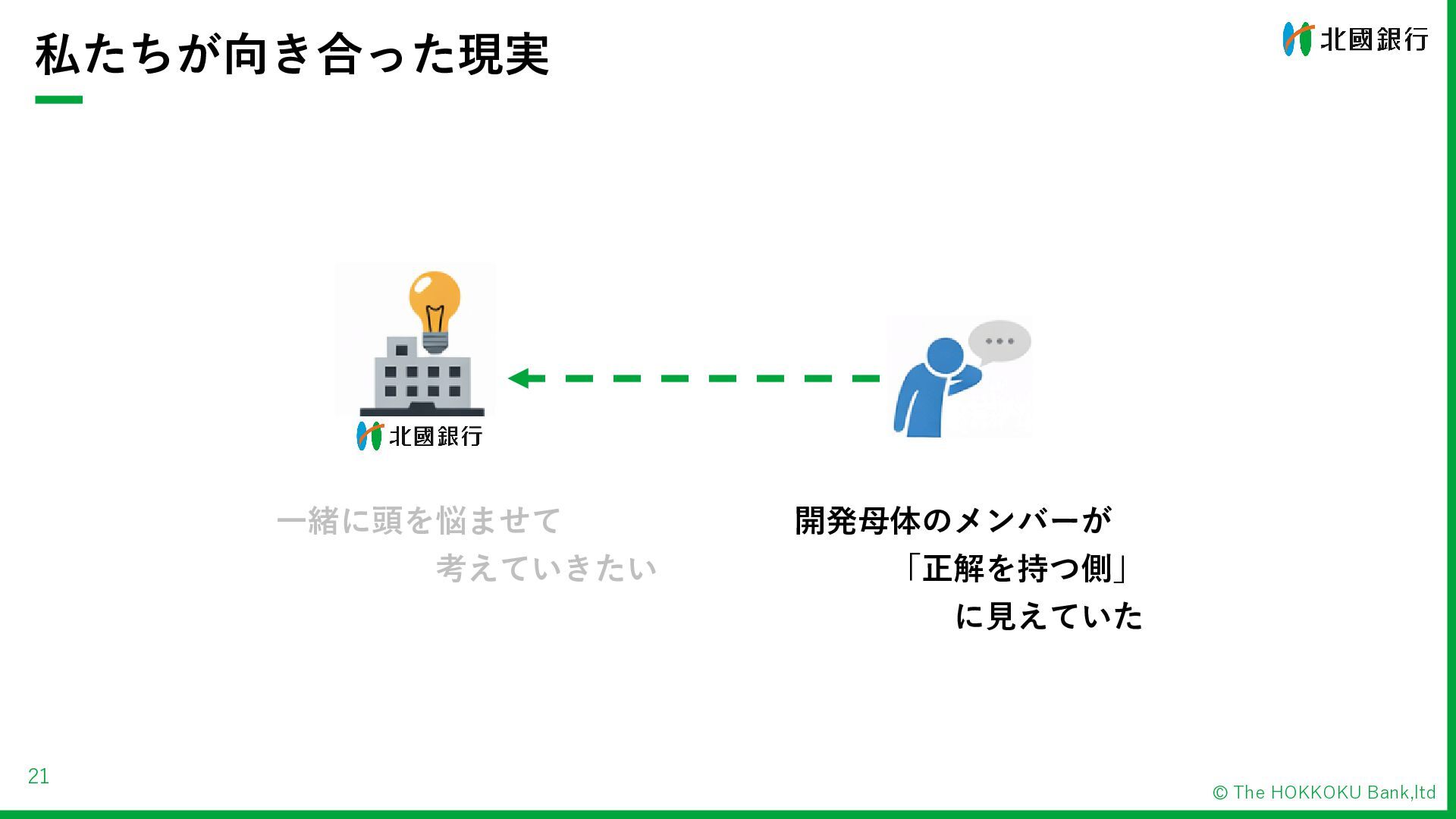 私たちが向き合った現実

北國銀行

北國銀行

一緒に頭を悩ませて
考えていきたい

開発母体のメンバーが
「正解を持つ側」
に見えていた

21

© The HOKKOKU Bank,ltd